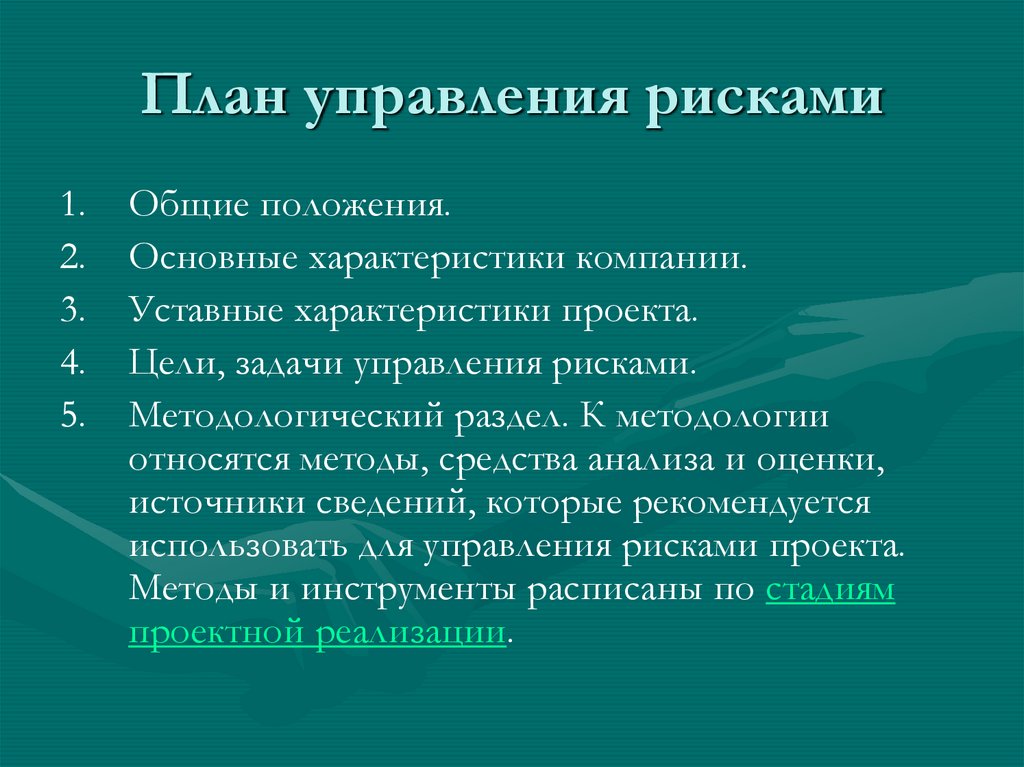 План управления рисками

1. Общие положения.
2. Основные характеристики компании.
3. Уставные характеристики проекта.
4. Цели, задачи управления рисками.
5. Методологический раздел. К методологии относятся методы, средства анализа и оценки, источники сведений, которые рекомендуется использовать для управления рисками проекта. Методы и инструменты расписаны по стадиям проектной реализации.